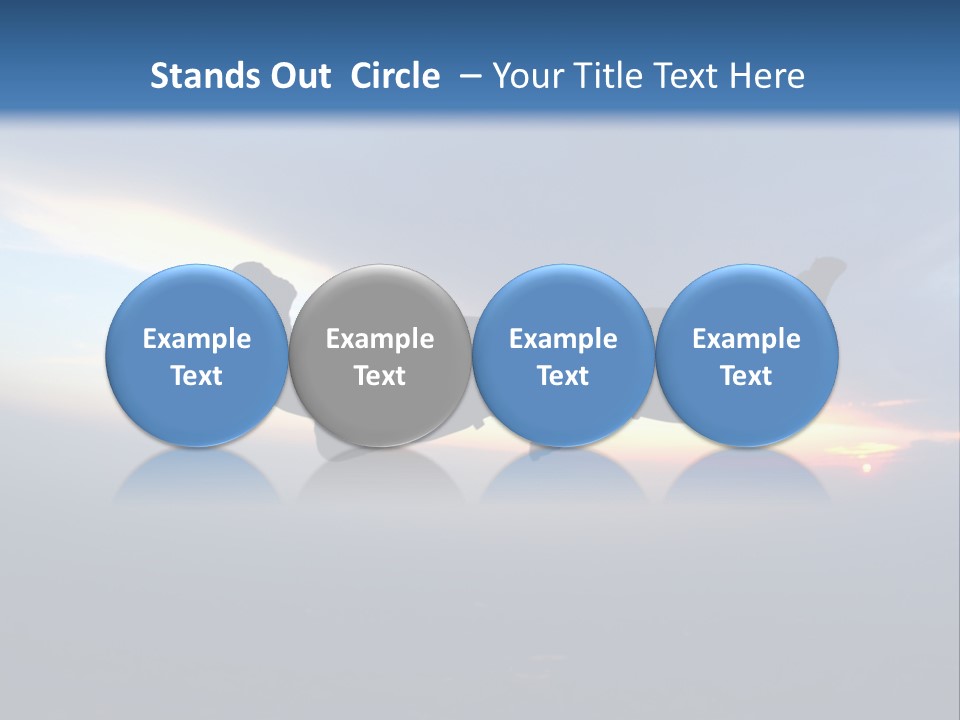 Stands Out Circle – Your Title Text Here

Example Text

Example Text

Example Text

Example Text